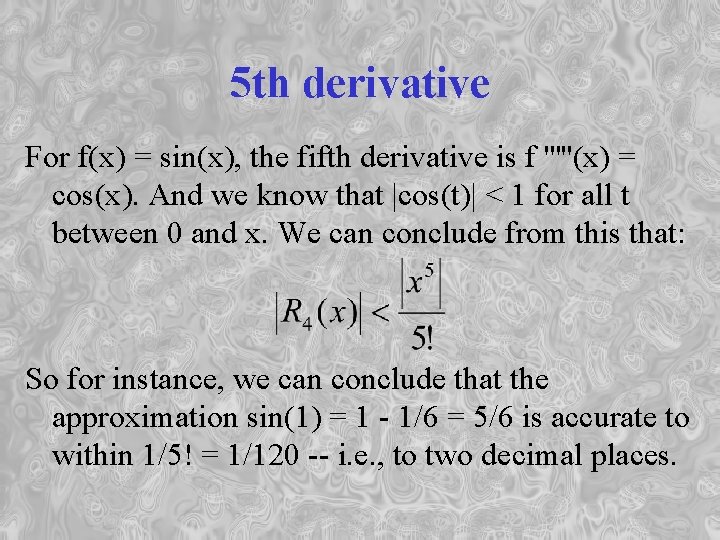 5th derivative

For f(x) = sin(x), the fifth derivative is f '''''(x) = cos(x). And we know that |cos(t)| < 1 for all t between 0 and x. We can conclude from this that:

$|R_4(x)| < \frac{|x^5|}{5!}$

So for instance, we can conclude that the approximation sin(1) = 1 - 1/6 = 5/6 is accurate to within 1/5! = 1/120 -- i.e., to two decimal places.